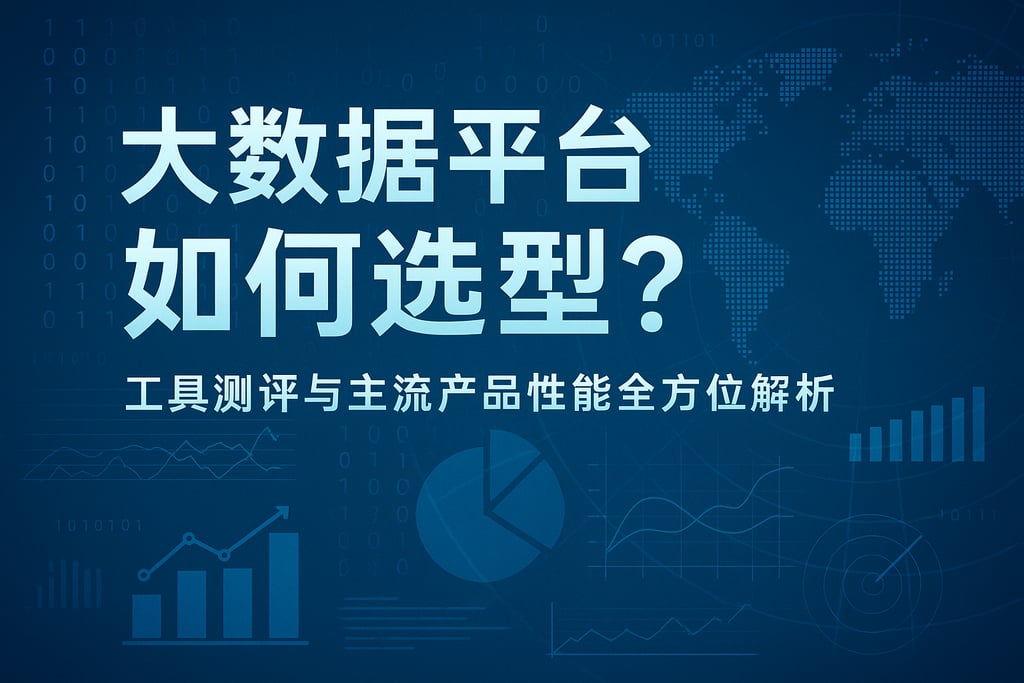 大数据平台
如何选型？

工具测评与主流产品性能全方位解析